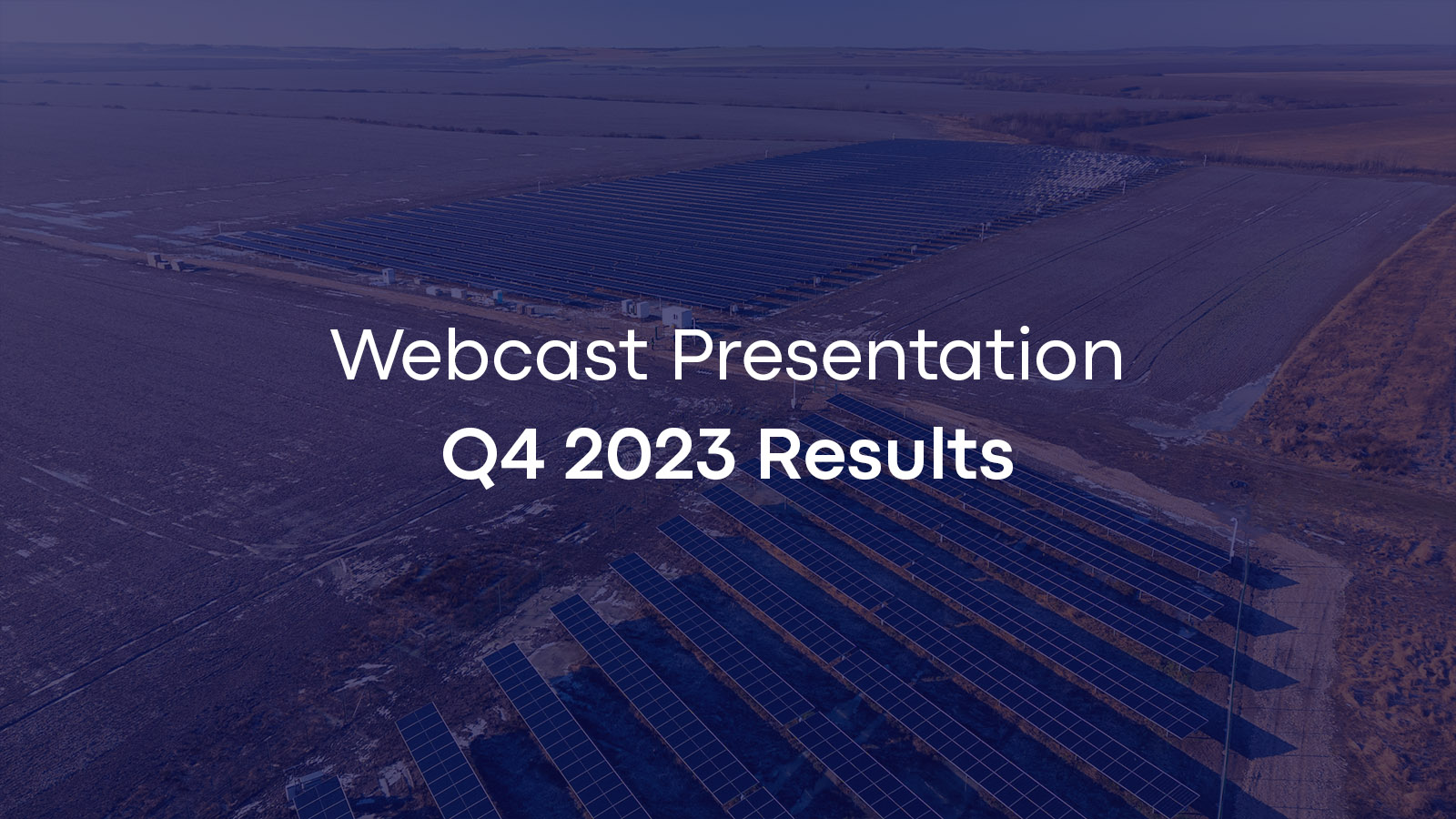 Webcast Presentation
Q4 2023 Results